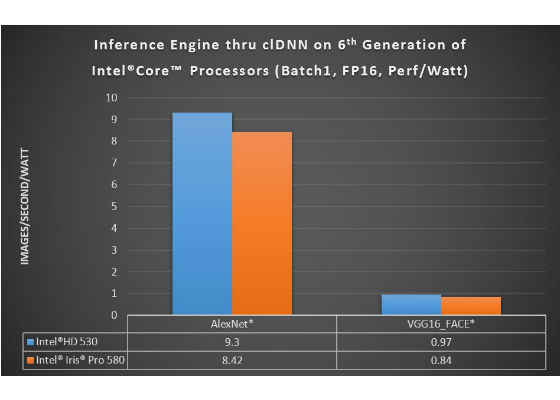 Inference Engine thru clDNN on 6$^{th}$ Generation of Intel®Core™ Processors (Batch1, FP16, Perf/Watt)

IMAGES/SECOND/WATT

10
9
8
7
6
5
4
3
2
1
0

| | AlexNet* | VGG16_FACE* |
|---|---|---|
| Intel®HD 530 | 9.3 | 0.97 |
| Intel® Iris® Pro 580 | 8.42 | 0.84 |